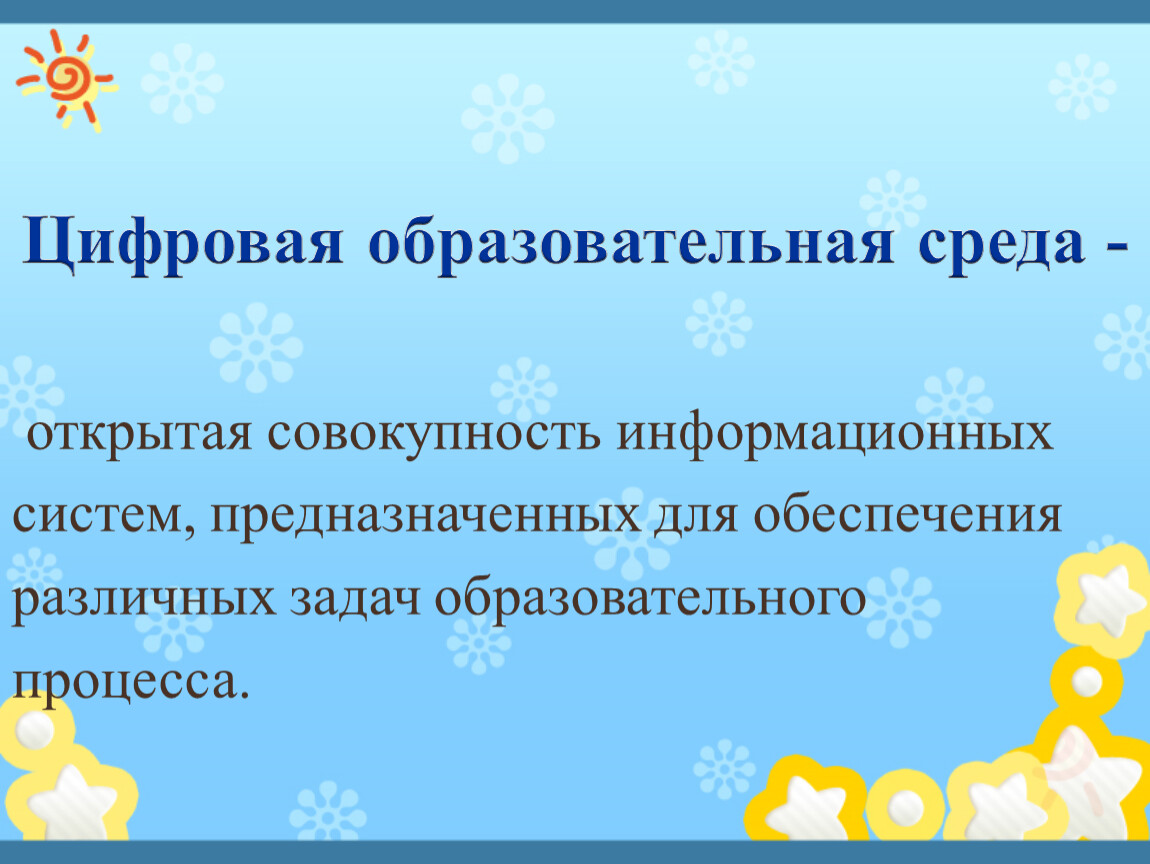 Цифровая образовательная среда -

открытая совокупность информационных систем, предназначенных для обеспечения различных задач образовательного процесса.